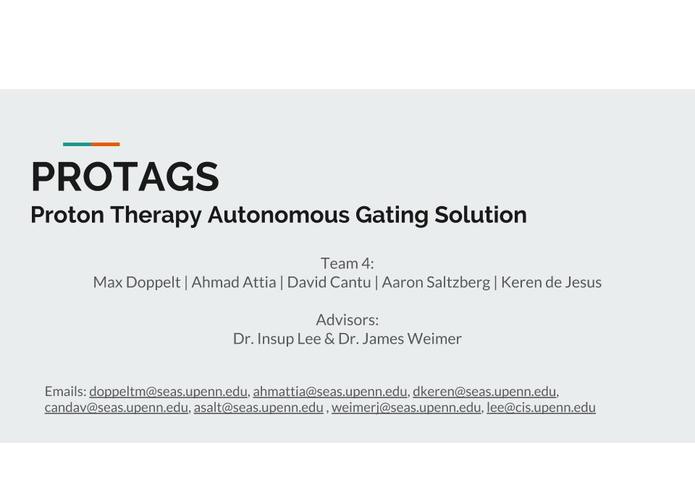 PROTAGS
Proton Therapy Autonomous Gating Solution

Team 4:
Max Doppelt | Ahmad Attia | David Cantu | Aaron Saltzberg | Keren de Jesus

Advisors:
Dr. Insup Lee & Dr. James Weimer

Emails: doppeltm@seas.upenn.edu, ahmattia@seas.upenn.edu, dkeren@seas.upenn.edu, candav@seas.upenn.edu, asalt@seas.upenn.edu , weimerj@seas.upenn.edu, lee@cis.upenn.edu